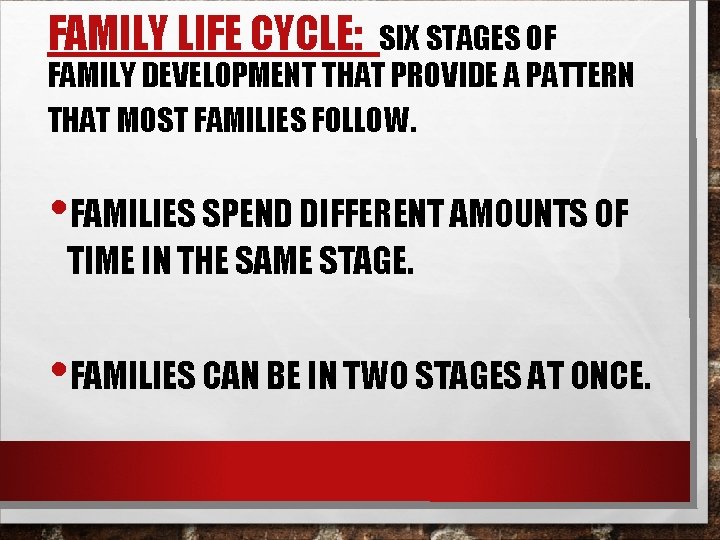 FAMILY LIFE CYCLE: SIX STAGES OF FAMILY DEVELOPMENT THAT PROVIDE A PATTERN THAT MOST FAMILIES FOLLOW.

• FAMILIES SPEND DIFFERENT AMOUNTS OF TIME IN THE SAME STAGE.

• FAMILIES CAN BE IN TWO STAGES AT ONCE.